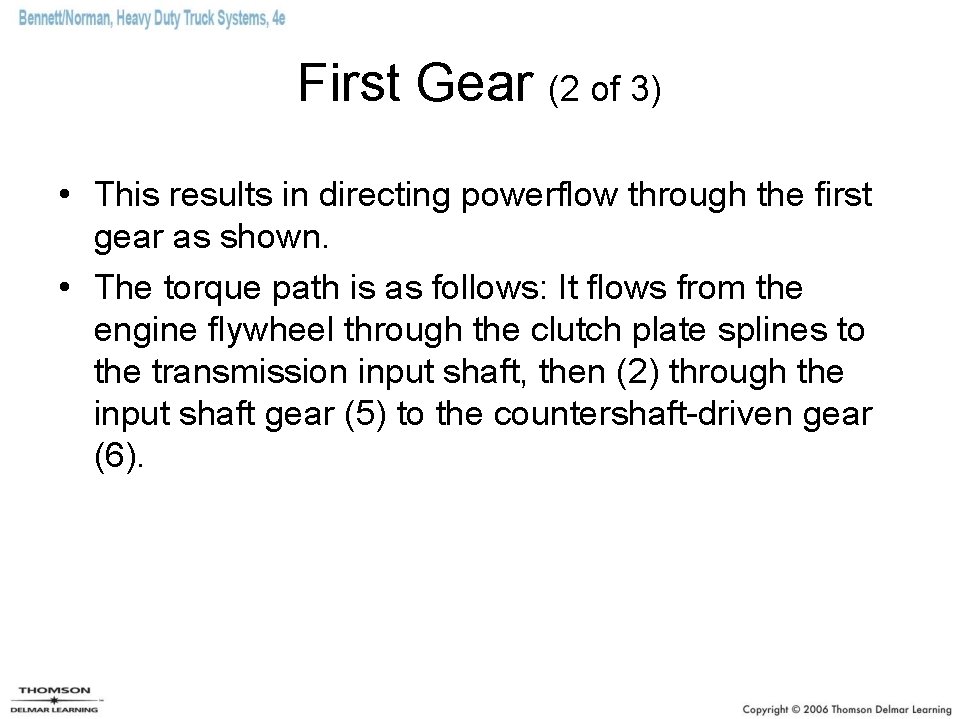 Bennett/Norman, Heavy Duty Truck Systems, 4e

First Gear (2 of 3)

• This results in directing powerflow through the first gear as shown.

• The torque path is as follows: It flows from the engine flywheel through the clutch plate splines to the transmission input shaft, then (2) through the input shaft gear (5) to the countershaft-driven gear (6).

THOMSON
DELMAR LEARNING

Copyright © 2006 Thomson Delmar Learning